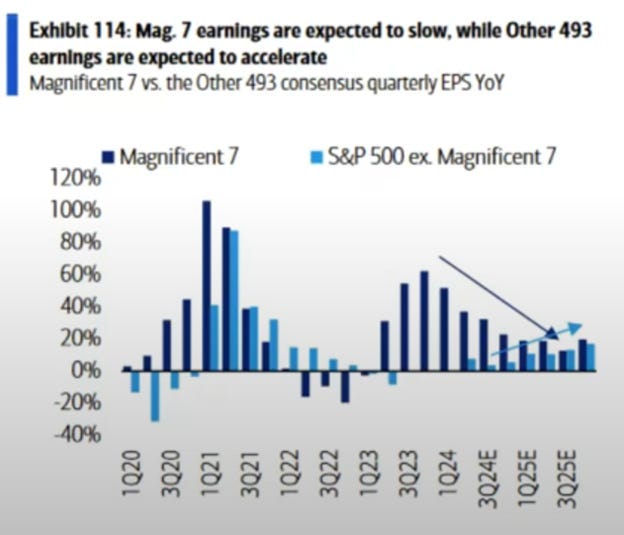 Exhibit 114: Mag. 7 earnings are expected to slow, while Other 493 earnings are expected to accelerate
Magnificent 7 vs. the Other 493 consensus quarterly EPS YoY

Magnificent 7
S&P 500 ex. Magnificent 7

120%
100%
80%
60%
40%
20%
0%
-20%
-40%

1Q20
3Q20
1Q21
3Q21
1Q22
3Q22
1Q23
3Q23
1Q24
3Q24E
1Q25E
3Q25E